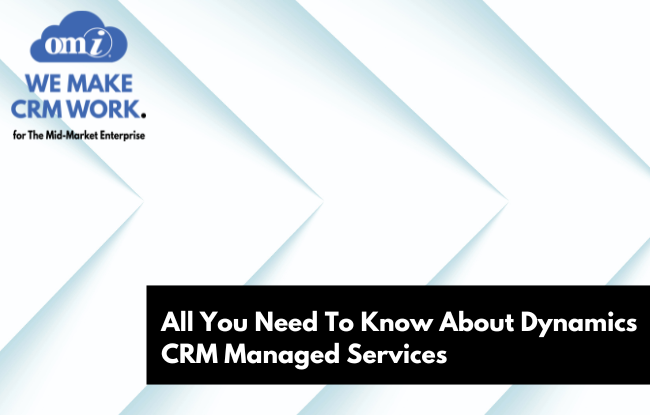 omi

WE MAKE CRM WORK.

for The Mid-Market Enterprise

All You Need To Know About Dynamics CRM Managed Services